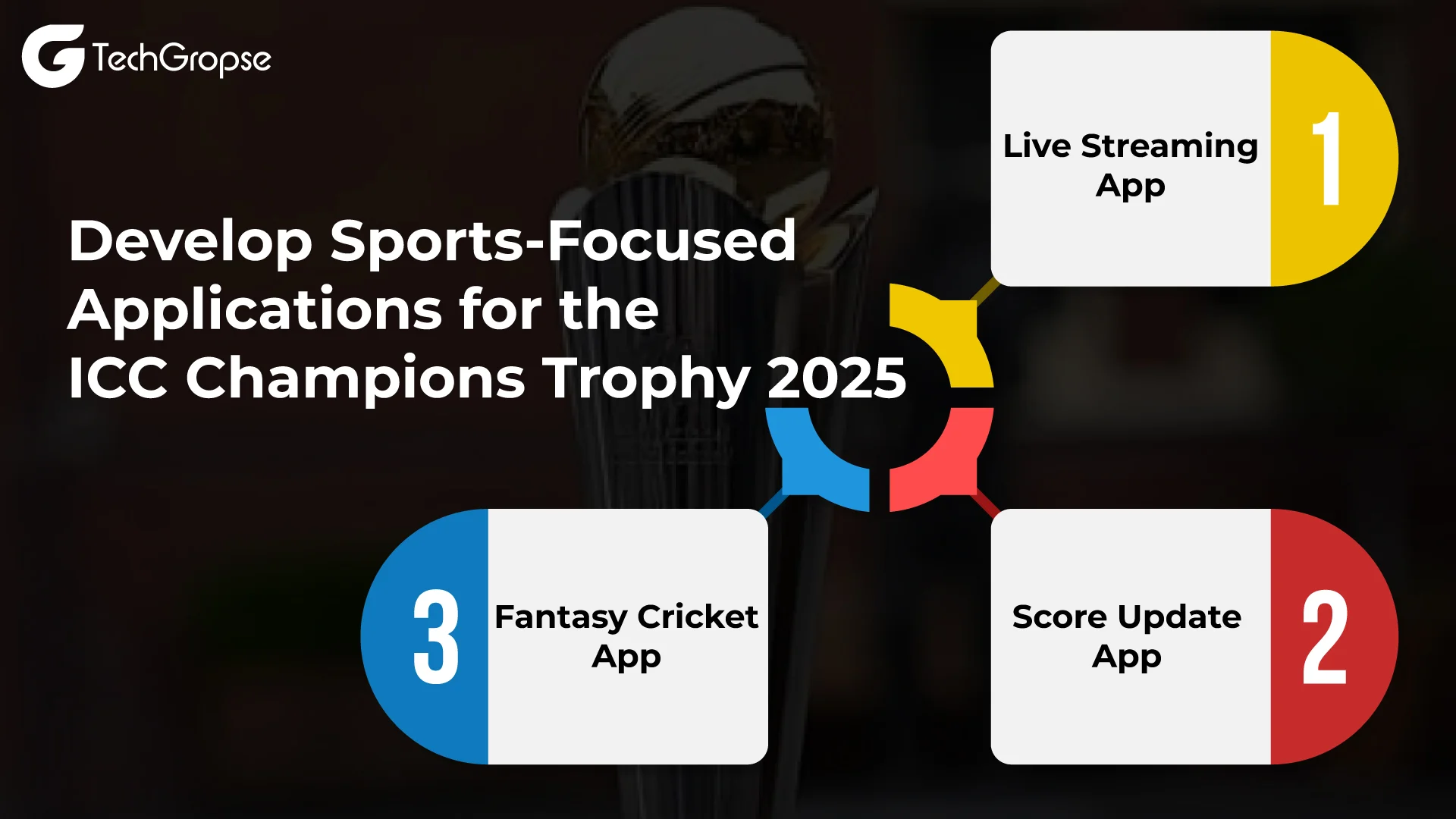 TechGropse

Develop Sports-Focused Applications for the ICC Champions Trophy 2025

Live Streaming App

1

Score Update App

2

3

Fantasy Cricket App